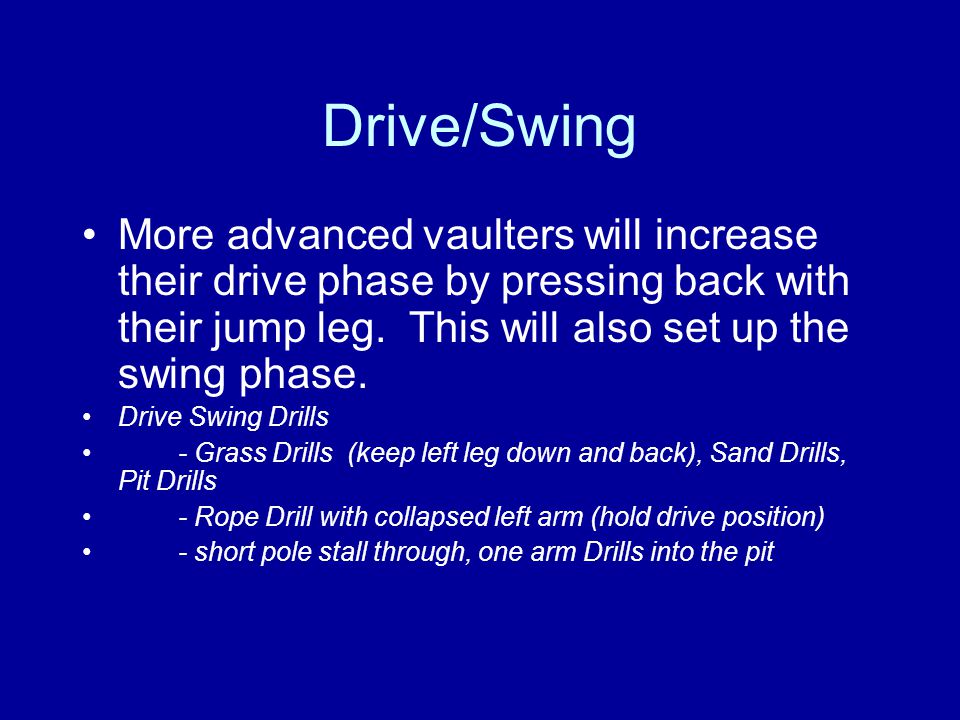 Drive/Swing

• More advanced vaulters will increase their drive phase by pressing back with their jump leg. This will also set up the swing phase.

• Drive Swing Drills

• - Grass Drills (keep left leg down and back), Sand Drills, Pit Drills

• - Rope Drill with collapsed left arm (hold drive position)

• - short pole stall through, one arm Drills into the pit